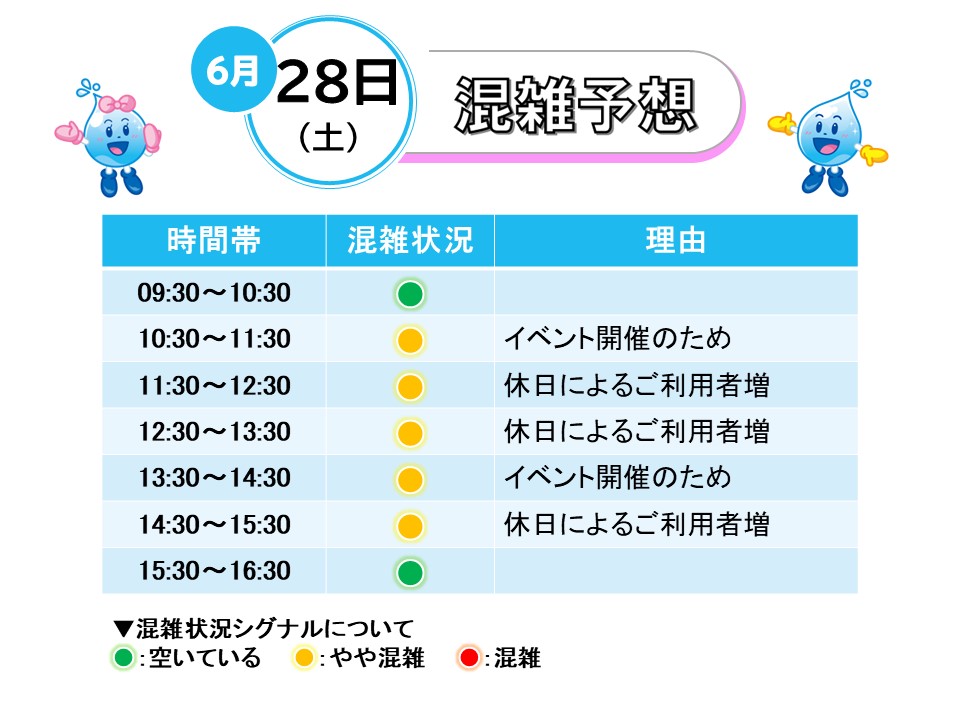 6月 28日 (土)

混雑予想

| 時間帯 | 混雑状況 | 理由 |
|---|---|---|
| 09:30～10:30 | | |
| 10:30～11:30 | | イベント開催のため |
| 11:30～12:30 | | 休日によるご利用者増 |
| 12:30～13:30 | | 休日によるご利用者増 |
| 13:30～14:30 | | イベント開催のため |
| 14:30～15:30 | | 休日によるご利用者増 |
| 15:30～16:30 | | |

▼混雑状況シグナルについて
:空いている :やや混雑 :混雑